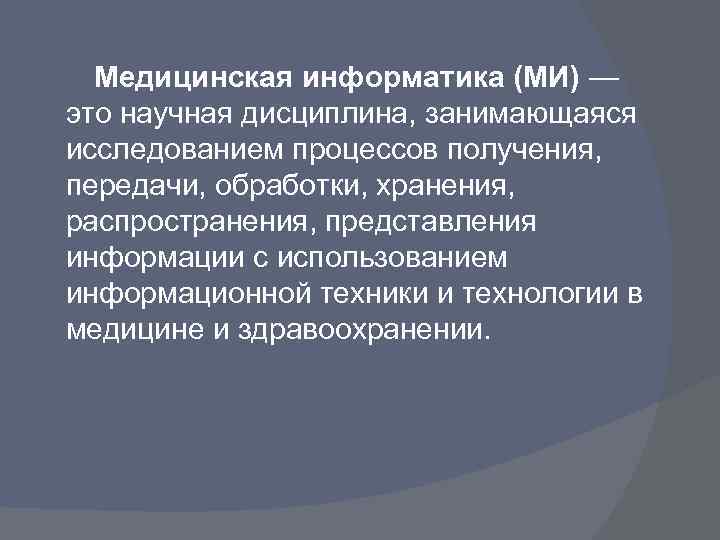 Медицинская информатика (МИ) — это научная дисциплина, занимающаяся исследованием процессов получения, передачи, обработки, хранения, распространения, представления информации с использованием информационной техники и технологии в медицине и здравоохранении.